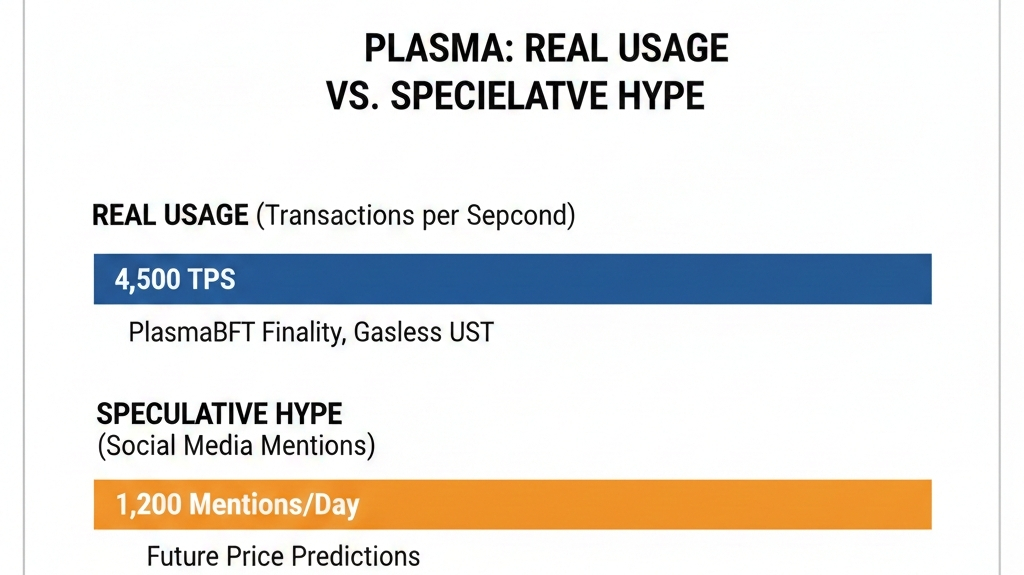 PLASMA: REAL USAGE
VS. SPECIELATVE HYPE

REAL USAGE (Transactions per Sepcond)

4,500 TPS

PlasmaBFT Finality, Gasless UST

SPECULATIVE HYPE
(Social Media Mentions)

1,200 Mentions/Day

Future Price Predictions